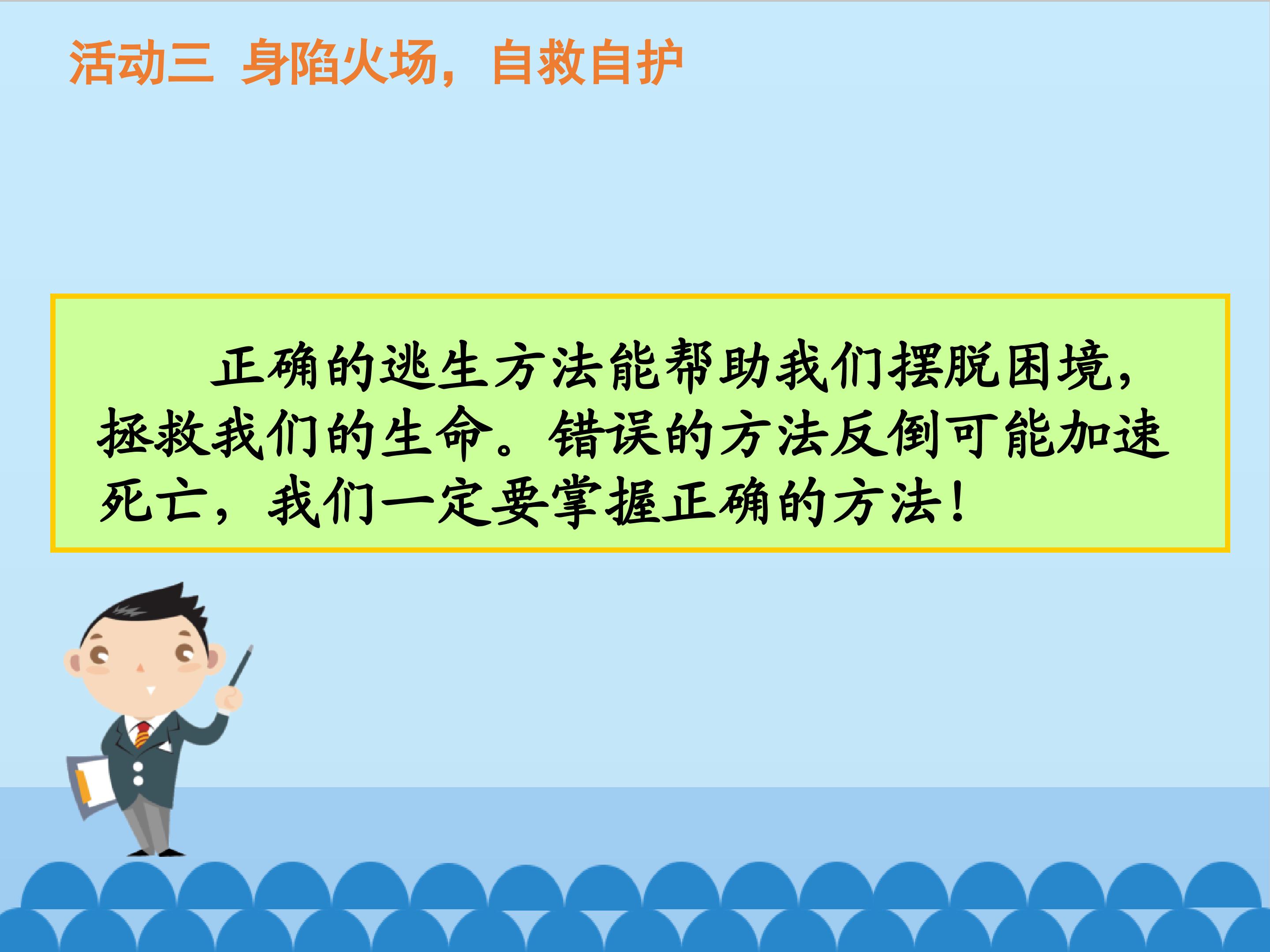 活动三 身陷火场，自救自护

正确的逃生方法能帮助我们摆脱困境，拯救我们的生命。错误的方法反倒可能加速死亡，我们一定要掌握正确的方法！